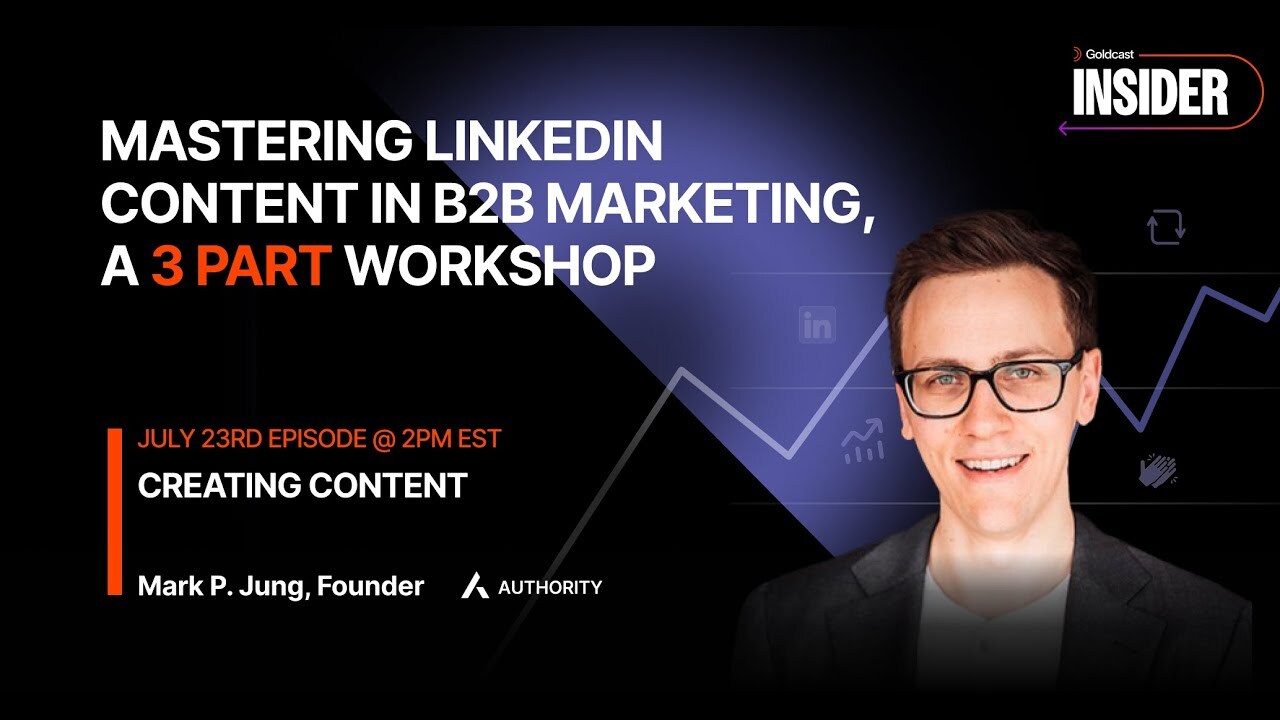 Goldcast
INSIDER

MASTERING LINKEDIN CONTENT IN B2B MARKETING, A 3 PART WORKSHOP

in

JULY 23RD EPISODE @ 2PM EST
CREATING CONTENT

Mark P. Jung, Founder
AUTHORITY